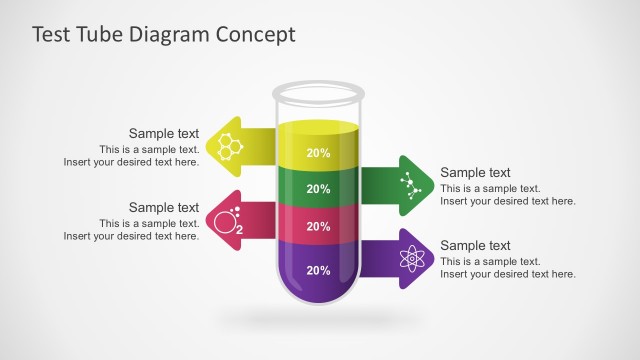 Test Tube Diagram Concept

Sample text
This is a sample text.
Insert your desired text here.

Sample text
This is a sample text.
Insert your desired text here.

$O_2$

20%
20%
20%
20%

Sample text
This is a sample text.
Insert your desired text here.

Sample text
This is a sample text.
Insert your desired text here.